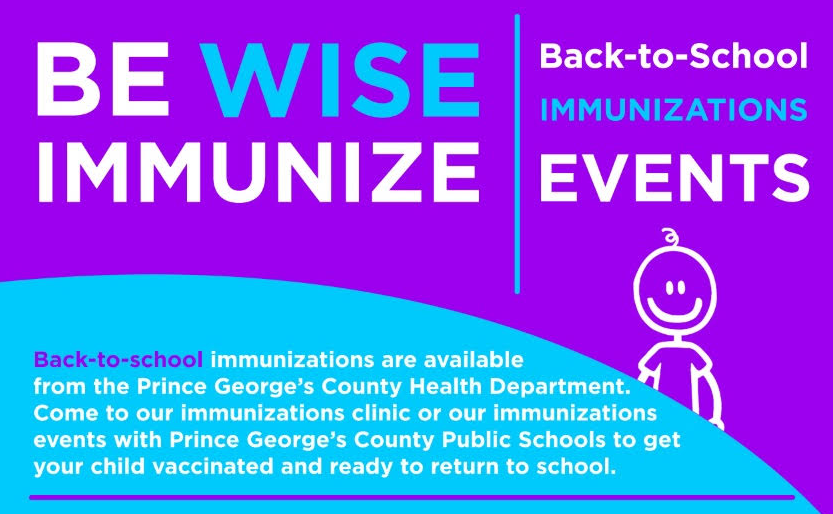 BE WISE IMMUNIZE

Back-to-School IMMUNIZATIONS EVENTS

Back-to-school immunizations are available from the Prince George's County Health Department. Come to our immunizations clinic or our immunizations events with Prince George's County Public Schools to get your child vaccinated and ready to return to school.